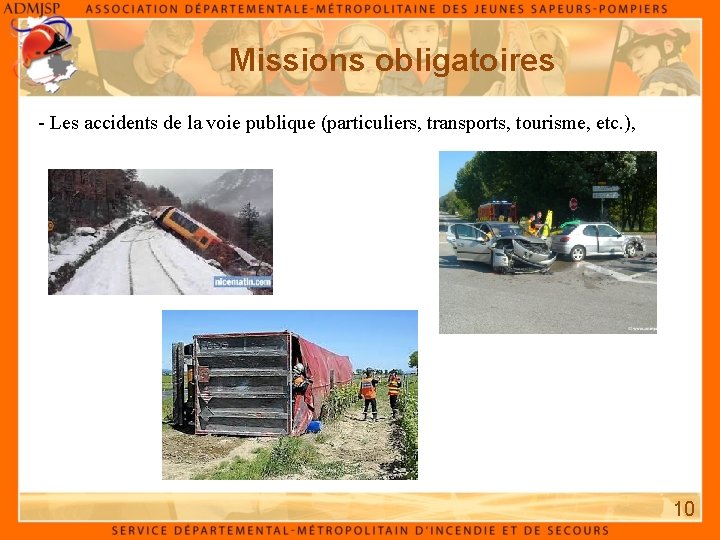 ADMJSP ASSOCIATION DÉPARTEMENTALE-MÉTROPOLITAINE DES JEUNES SAPEURS-POMPIERS

Missions obligatoires

- Les accidents de la voie publique (particuliers, transports, tourisme, etc.),

nicematin.com

10

SERVICE DÉPARTEMENTAL-MÉTROPOLITAIN D'INCENDIE ET DE SECOURS